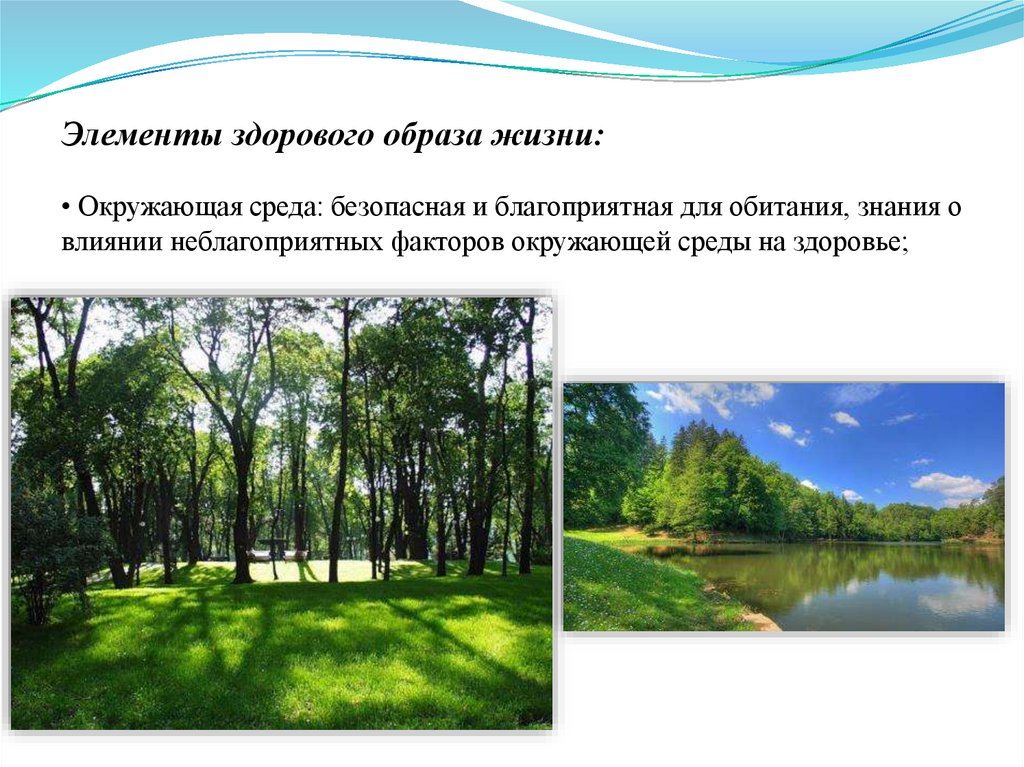 Элементы здорового образа жизни:

• Окружающая среда: безопасная и благоприятная для обитания, знания о влиянии неблагоприятных факторов окружающей среды на здоровье;